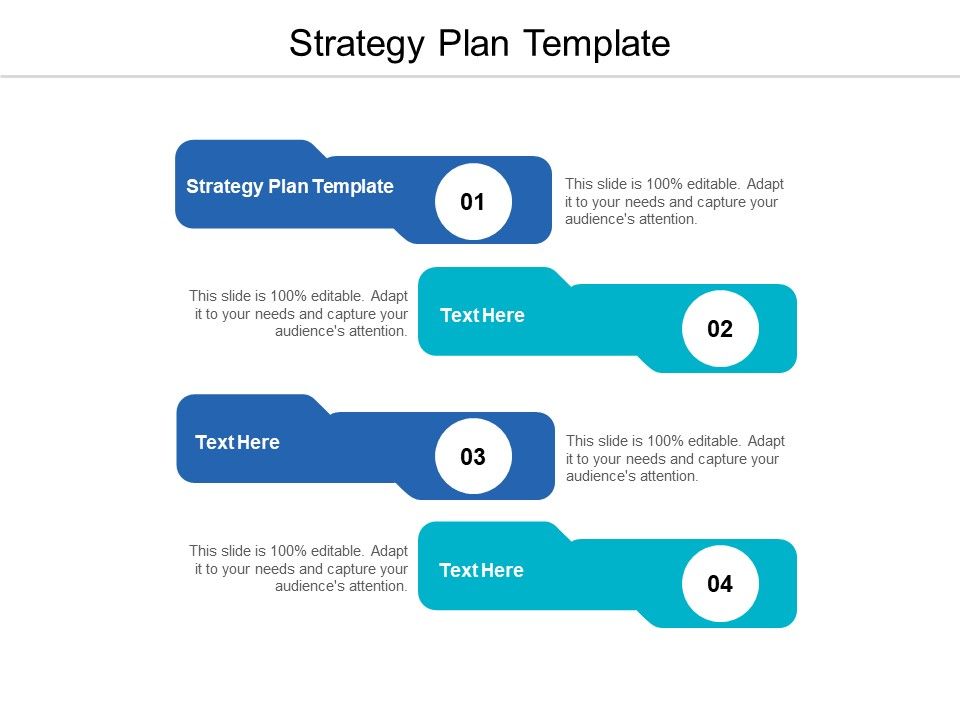 Strategy Plan Template

Strategy Plan Template

01

This slide is 100% editable. Adapt it to your needs and capture your audience's attention.

This slide is 100% editable. Adapt it to your needs and capture your audience's attention.

Text Here

02

Text Here

03

This slide is 100% editable. Adapt it to your needs and capture your audience's attention.

This slide is 100% editable. Adapt it to your needs and capture your audience's attention.

Text Here

04